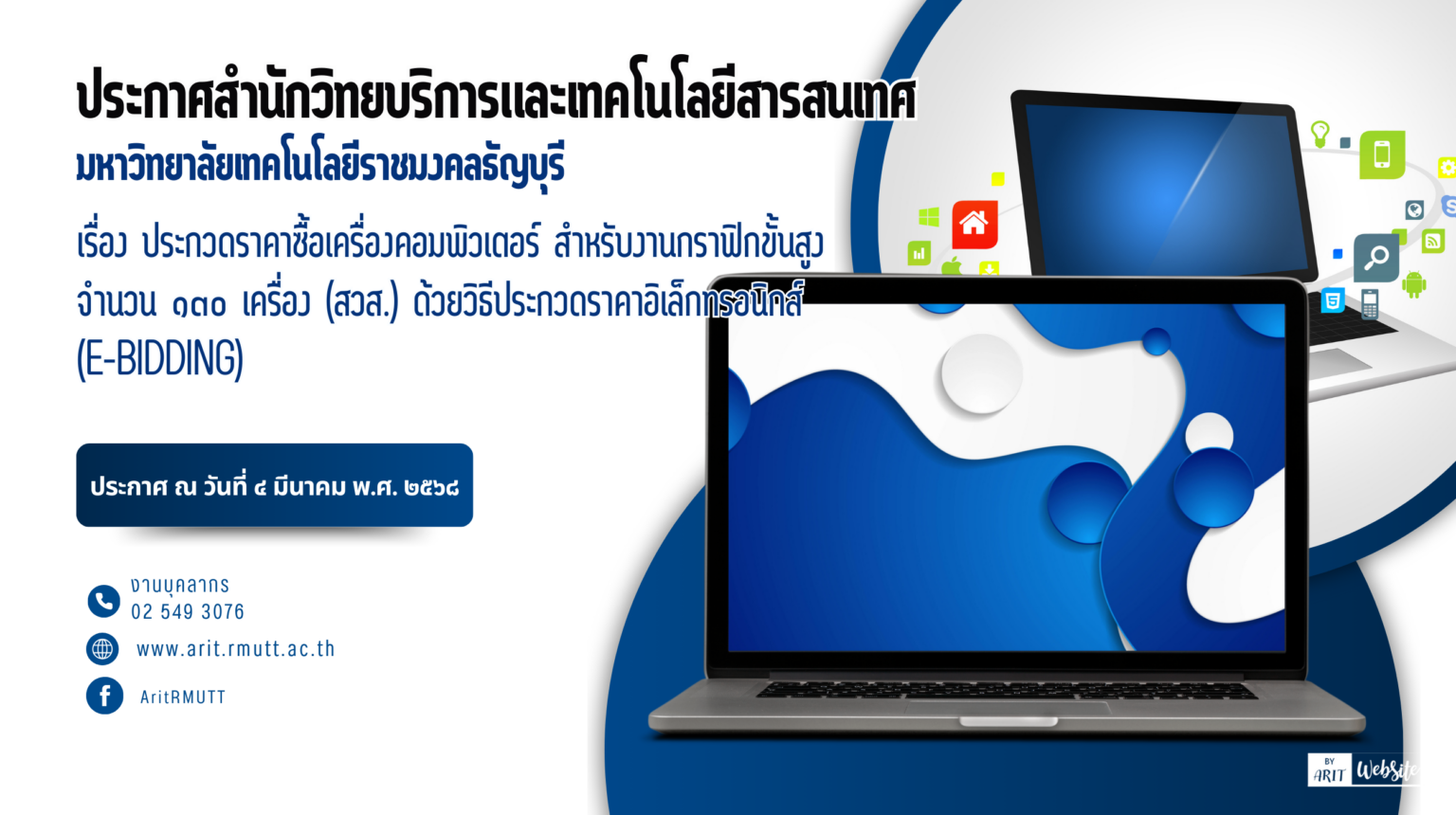 ประกาศสำนักวิทยบริการและเทคโนโลยีสารสนเทศ
มหาวิทยาลัยเทคโนโลยีราชมงคลธัญบุรี

เรื่อง ประกวดราคาซื้อเครื่องคอมพิวเตอร์ สำหรับงานกราฟิกขั้นสูง จำนวน ๑๓๐ เครื่อง (สวส.) ด้วยวิธีประกวดราคาอิเล็กทรอนิกส์ (E-BIDDING)

ประกาศ ณ วันที่ ๔ มีนาคม พ.ศ. ๒๕๖๘

งานบุคลากร
02 549 3076

www.arit.rmutt.ac.th

AritRMUTT

BY ARIT Website